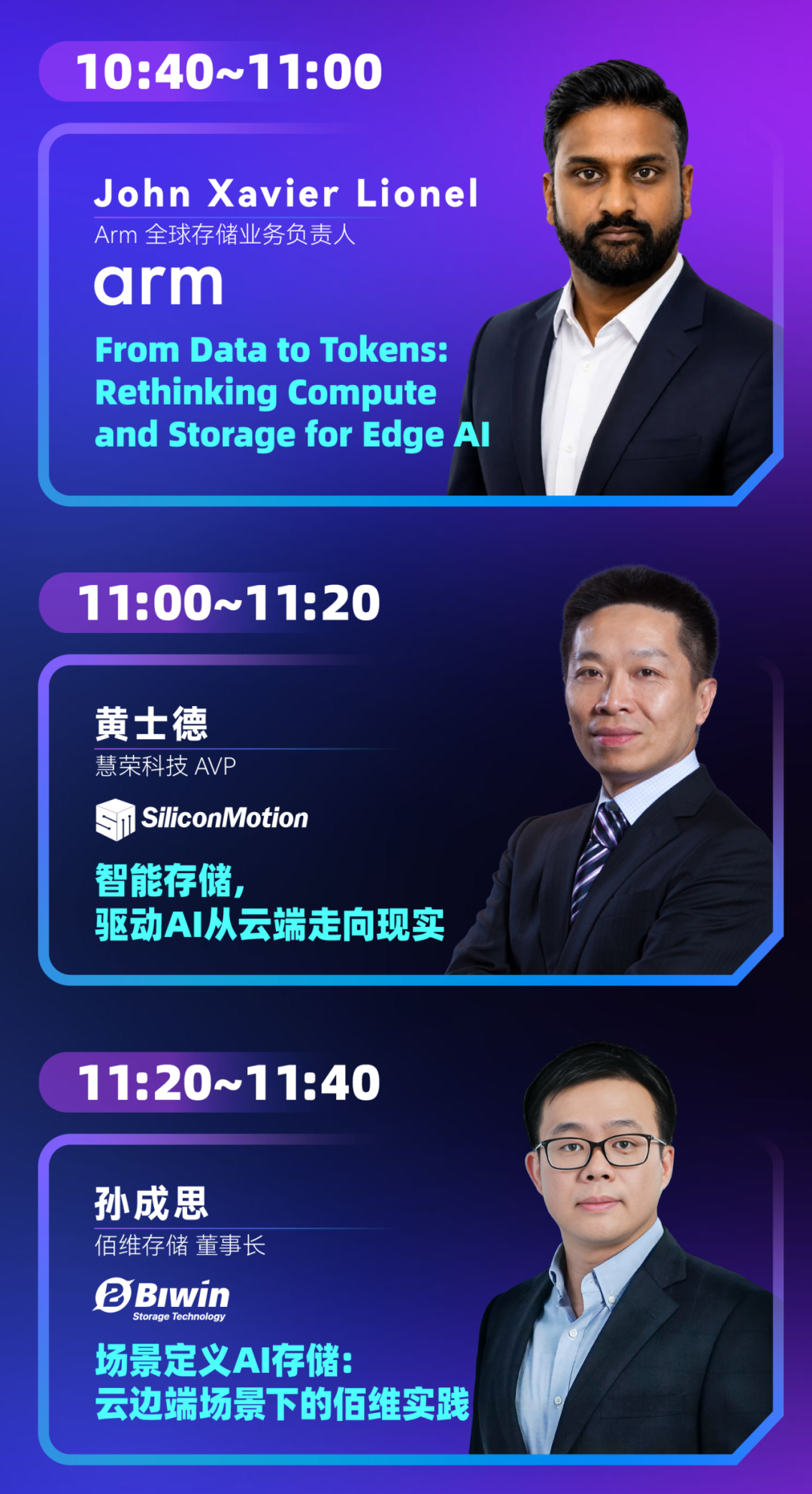 10:40~11:00

John Xavier Lionel

Arm 全球存储业务负责人

arm

From Data to Tokens: Rethinking Compute and Storage for Edge AI

11:00~11:20

黄士德

慧荣科技 AVP

SiliconMotion

智能存储,
驱动AI从云端走向现实

11:20~11:40

孙成思

佰维存储 董事长

Biwin
Storage Technology

场景定义AI存储:
云边端场景下的佰维实践